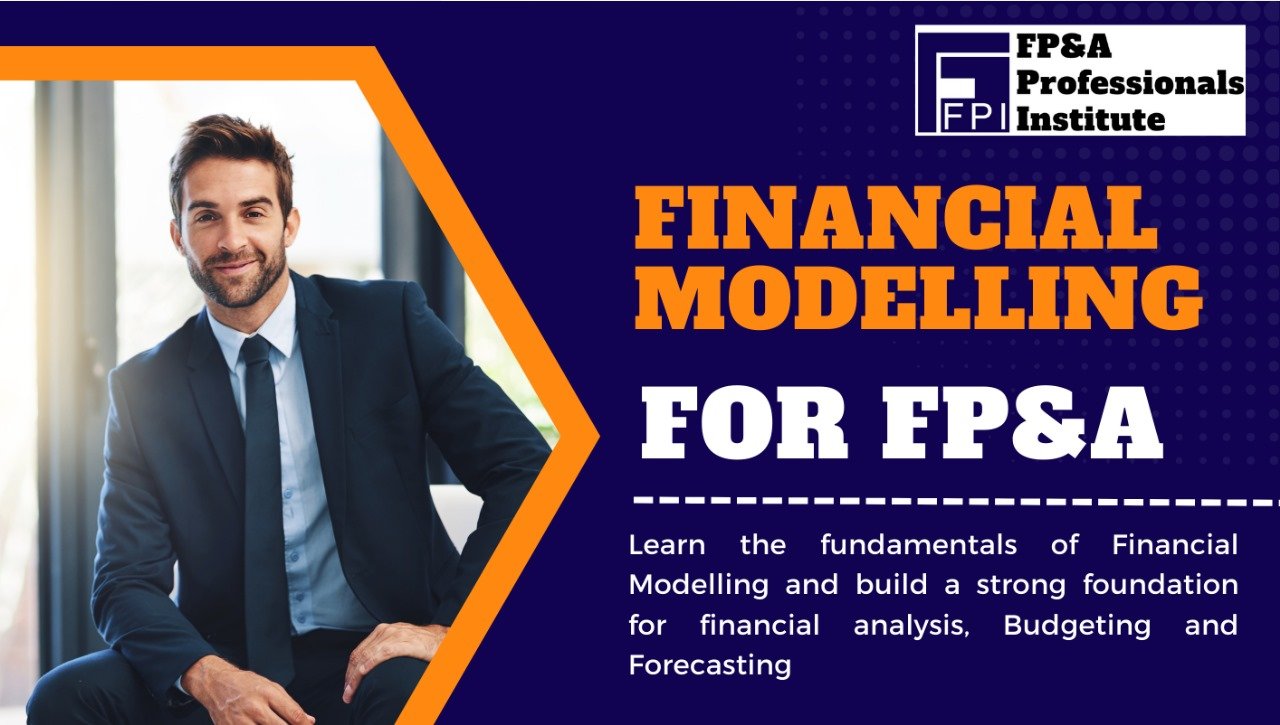 FPI
FP&A Professionals Institute

FINANCIAL MODELLING

FOR FP&A

Learn the fundamentals of Financial Modelling and build a strong foundation for financial analysis, Budgeting and Forecasting